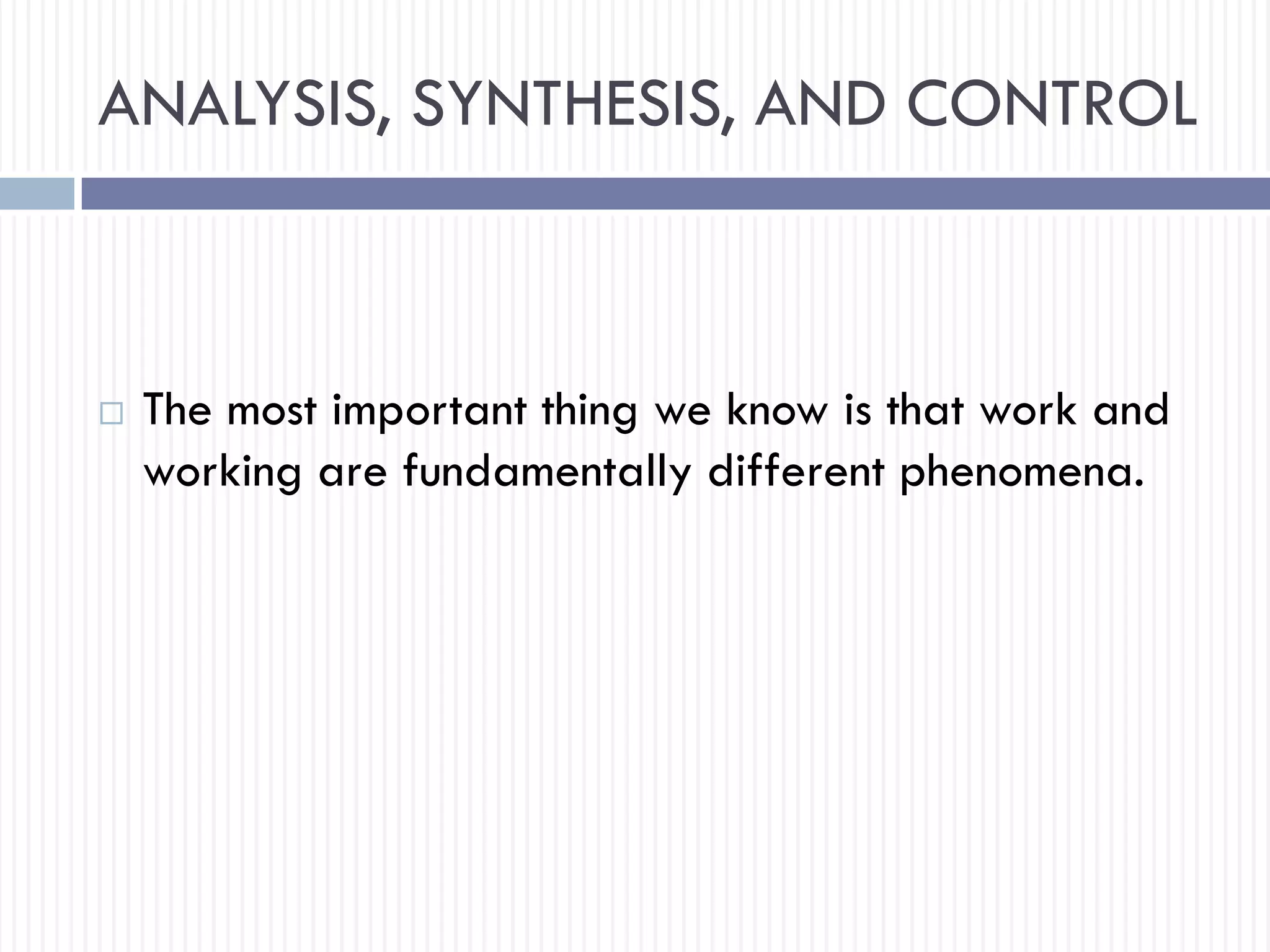 ANALYSIS, SYNTHESIS, AND CONTROL

□ The most important thing we know is that work and working are fundamentally different phenomena.